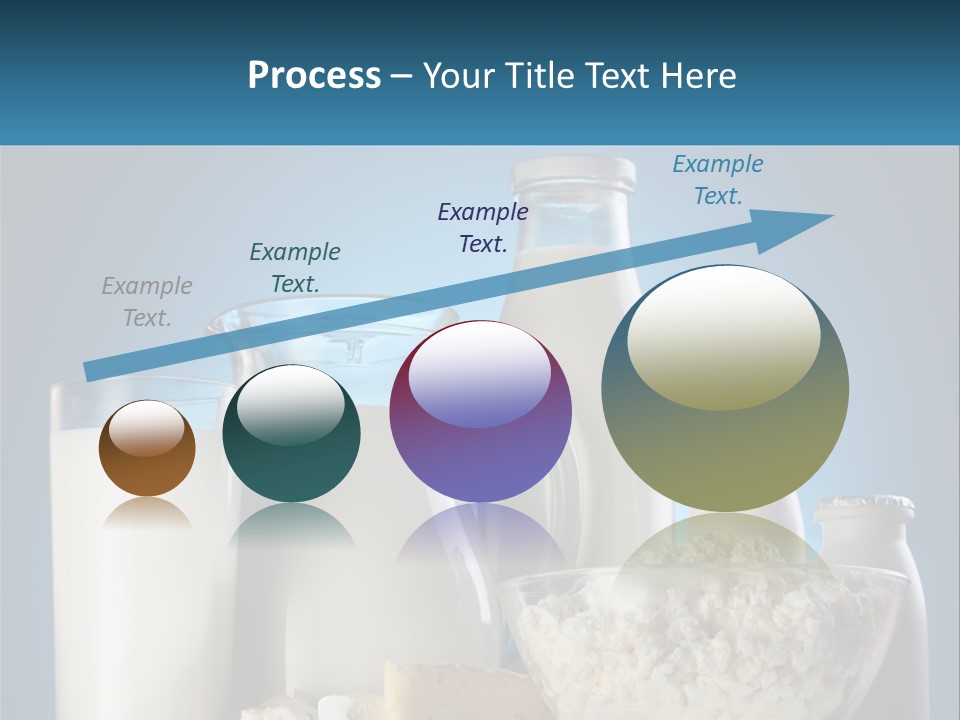 Process – Your Title Text Here

Example Text.

Example Text.

Example Text.

Example Text.